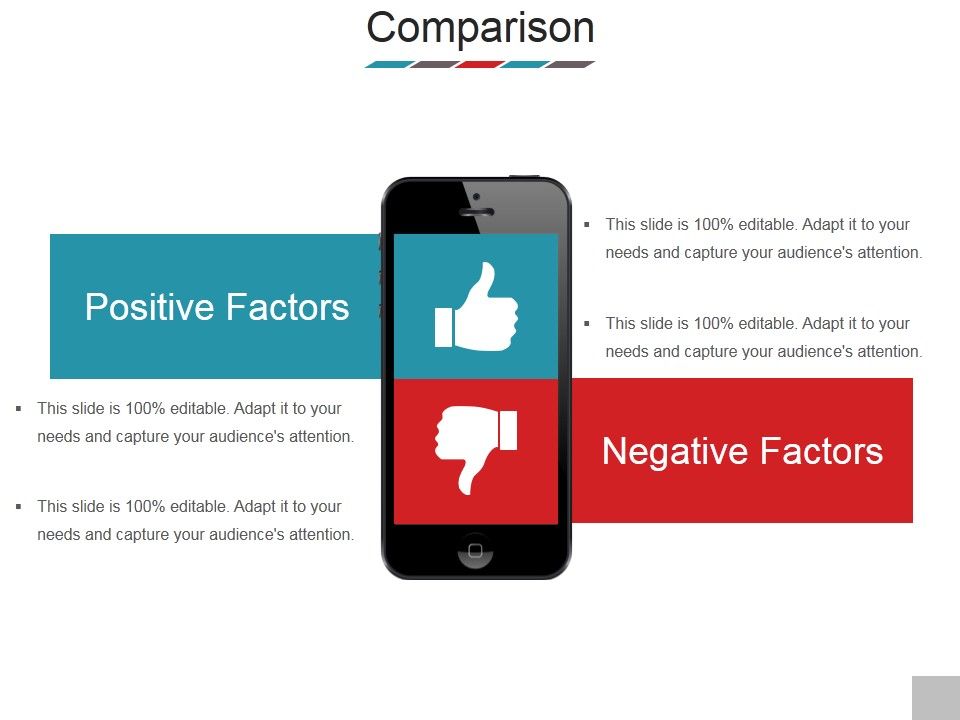 Comparison

Positive Factors

▪ This slide is 100% editable. Adapt it to your needs and capture your audience's attention.

▪ This slide is 100% editable. Adapt it to your needs and capture your audience's attention.

▪ This slide is 100% editable. Adapt it to your needs and capture your audience's attention.

▪ This slide is 100% editable. Adapt it to your needs and capture your audience's attention.

Negative Factors